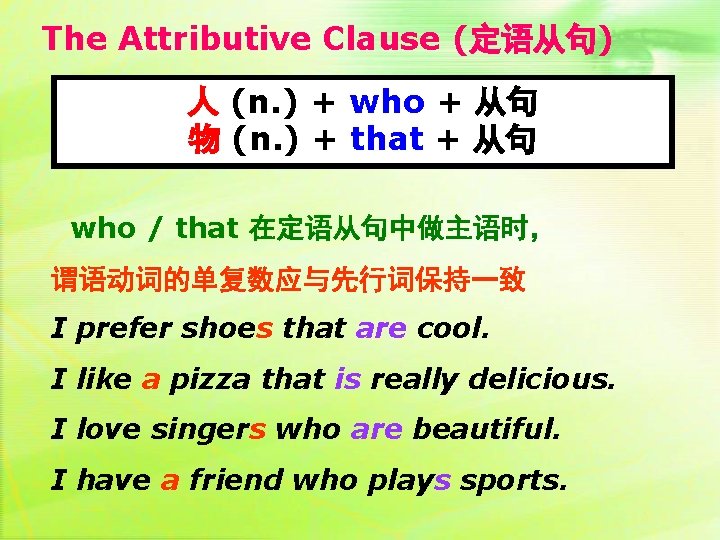 The Attributive Clause (定语从句)

人 (n.) + who + 从句
物 (n.) + that + 从句

who / that 在定语从句中做主语时，

谓语动词的单复数应与先行词保持一致

I prefer shoes that are cool.

I like a pizza that is really delicious.

I love singers who are beautiful.

I have a friend who plays sports.